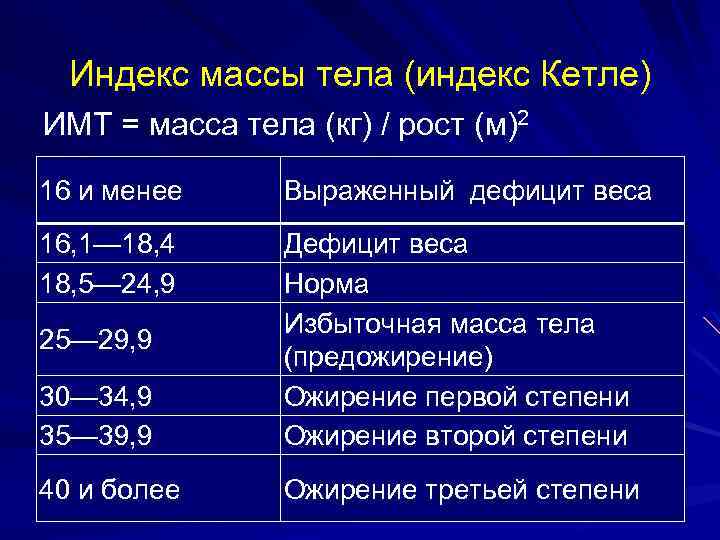 Индекс массы тела (индекс Кетле)

ИМТ = масса тела (кг) / рост (м)$^2$

| 16 и менее | Выраженный дефицит веса |
|---|---|
| 16,1—18,4 | Дефицит веса |
| 18,5—24,9 | Норма |
| 25—29,9 | Избыточная масса тела (предожирение) |
| 30—34,9 | Ожирение первой степени |
| 35—39,9 | Ожирение второй степени |
| 40 и более | Ожирение третьей степени |